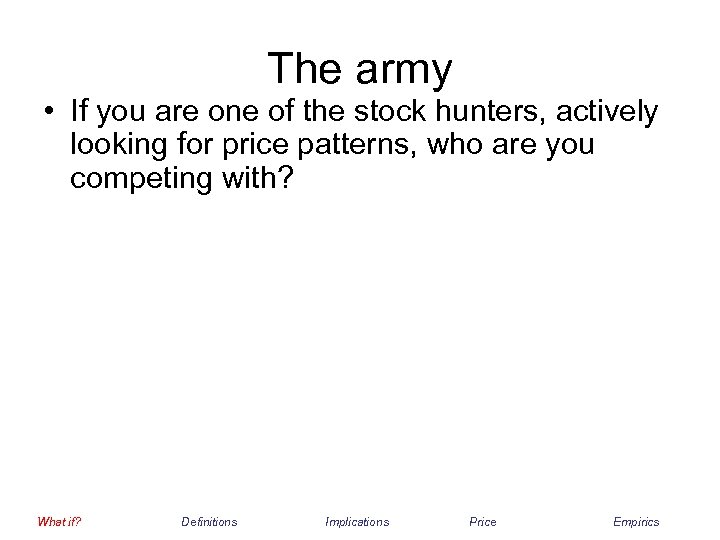 The army

• If you are one of the stock hunters, actively looking for price patterns, who are you competing with?

What if? Definitions Implications Price Empirics